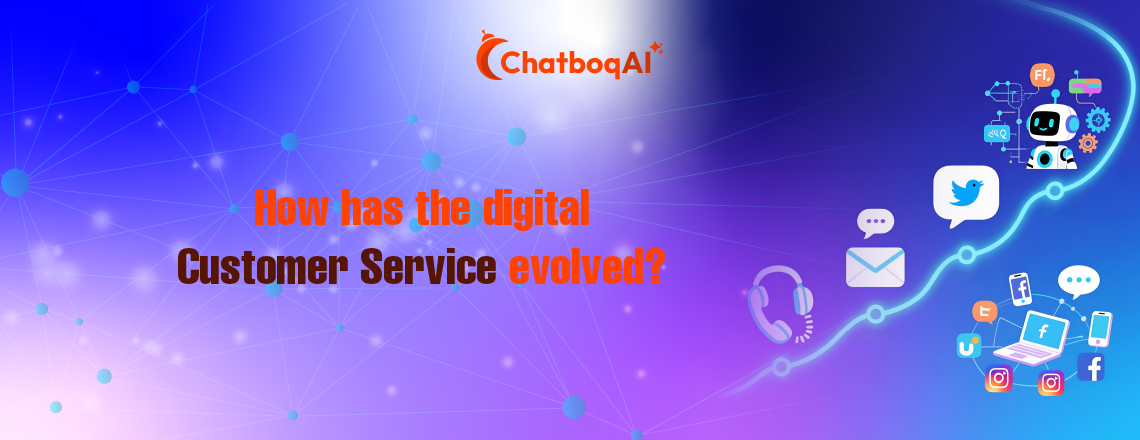 ChatboqAI

How has the digital Customer Service evolved?